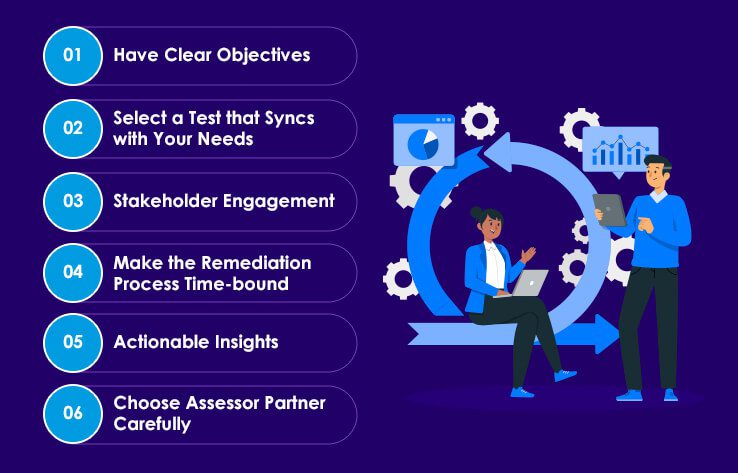 01 Have Clear Objectives

02 Select a Test that Syncs with Your Needs

03 Stakeholder Engagement

04 Make the Remediation Process Time-bound

05 Actionable Insights

06 Choose Assessor Partner Carefully